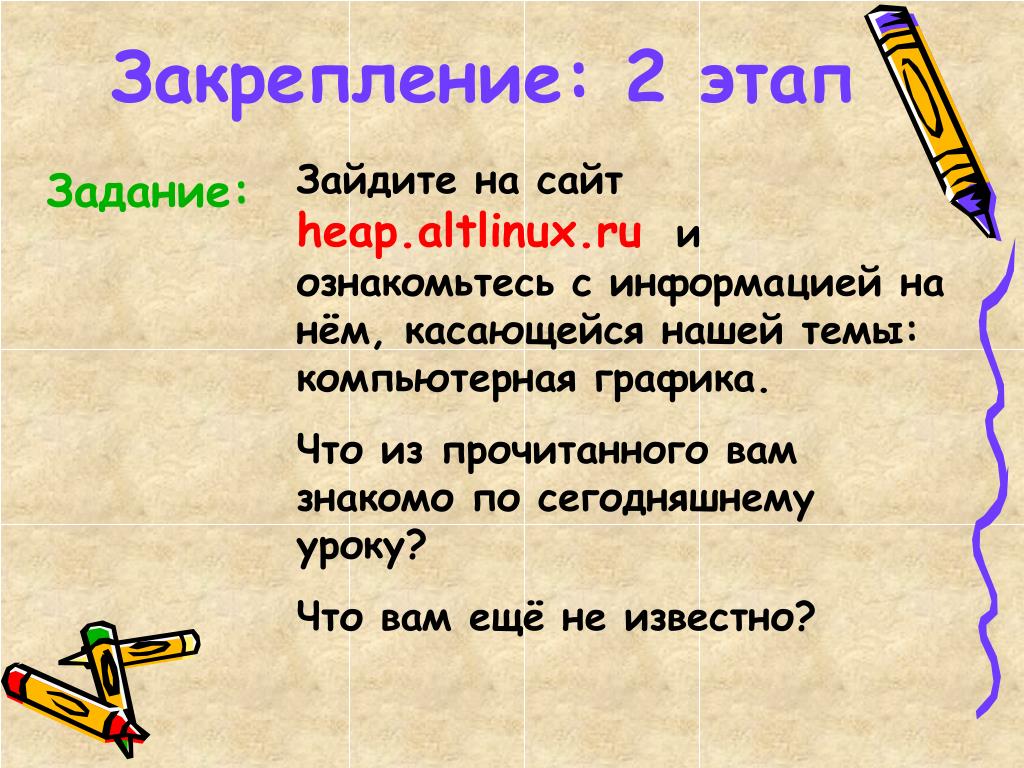 Закрепление: 2 этап

Задание:

Зайдите на сайт heap.altlinux.ru и ознакомьтесь с информацией на нём, касающейся нашей темы: компьютерная графика.

Что из прочитанного вам знакомо по сегодняшнему уроку?

Что вам ещё не известно?